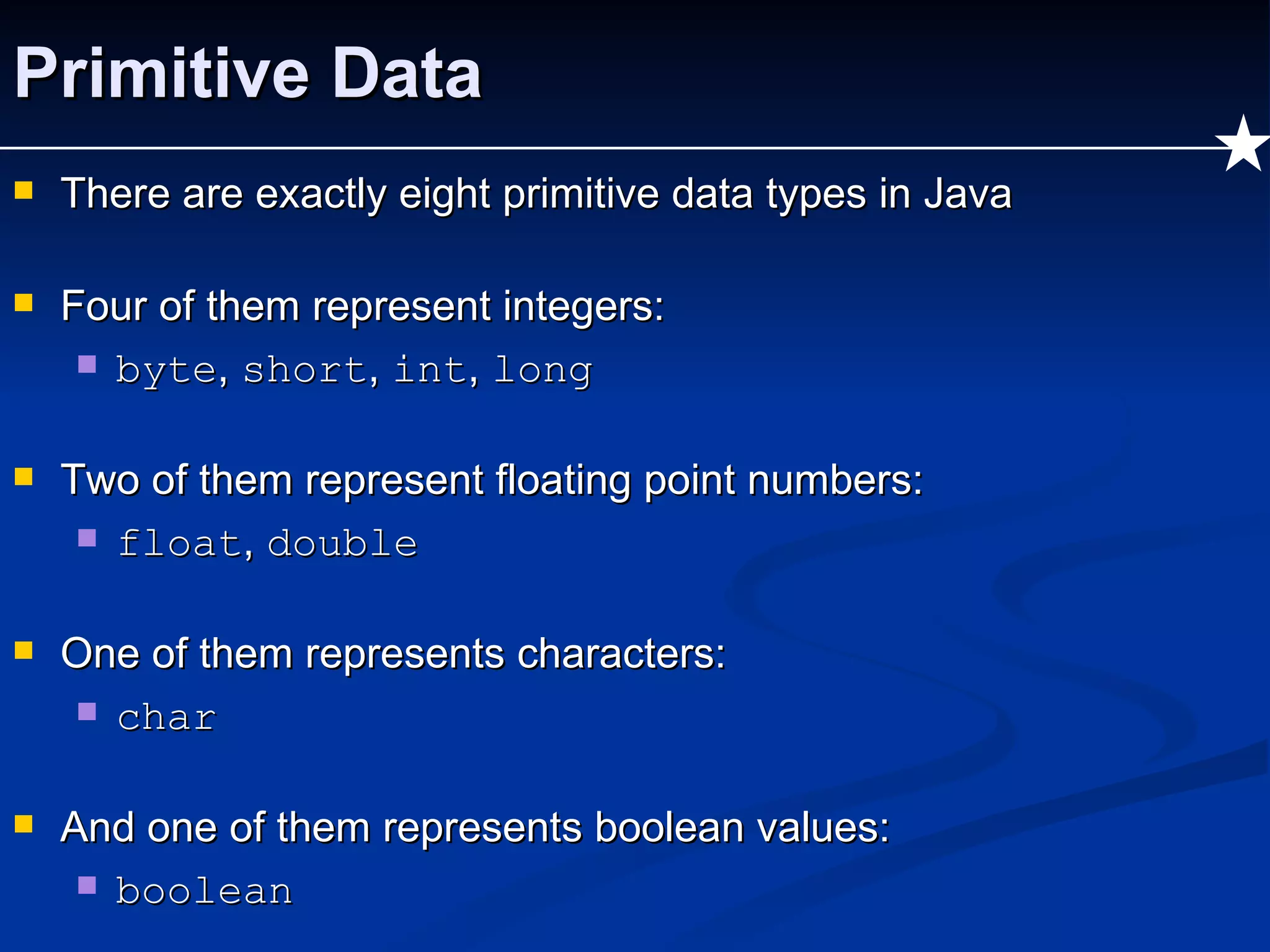 Primitive Data

There are exactly eight primitive data types in Java

Four of them represent integers:

byte, short, int, long

Two of them represent floating point numbers:

float, double

One of them represents characters:

char

And one of them represents boolean values:

boolean